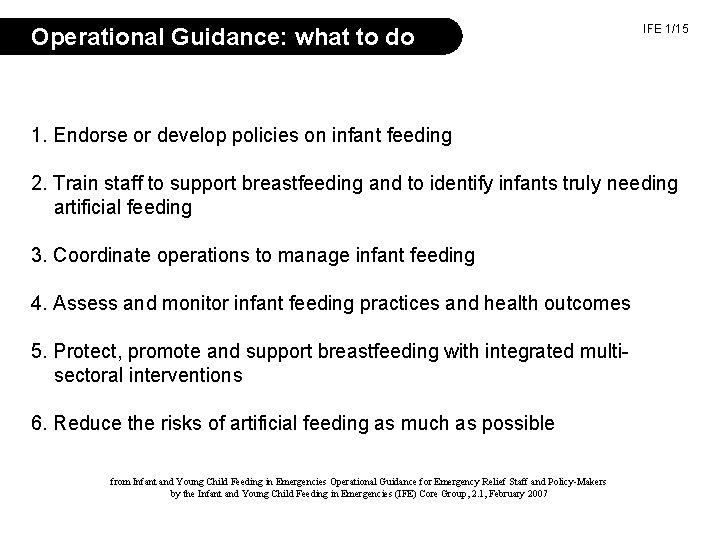 Operational Guidance: what to do

IFE 1/15

1. Endorse or develop policies on infant feeding

2. Train staff to support breastfeeding and to identify infants truly needing artificial feeding

3. Coordinate operations to manage infant feeding

4. Assess and monitor infant feeding practices and health outcomes

5. Protect, promote and support breastfeeding with integrated multi-sectoral interventions

6. Reduce the risks of artificial feeding as much as possible

from Infant and Young Child Feeding in Emergencies Operational Guidance for Emergency Relief Staff and Policy-Makers by the Infant and Young Child Feeding in Emergencies (IFE) Core Group, 2.1, February 2007